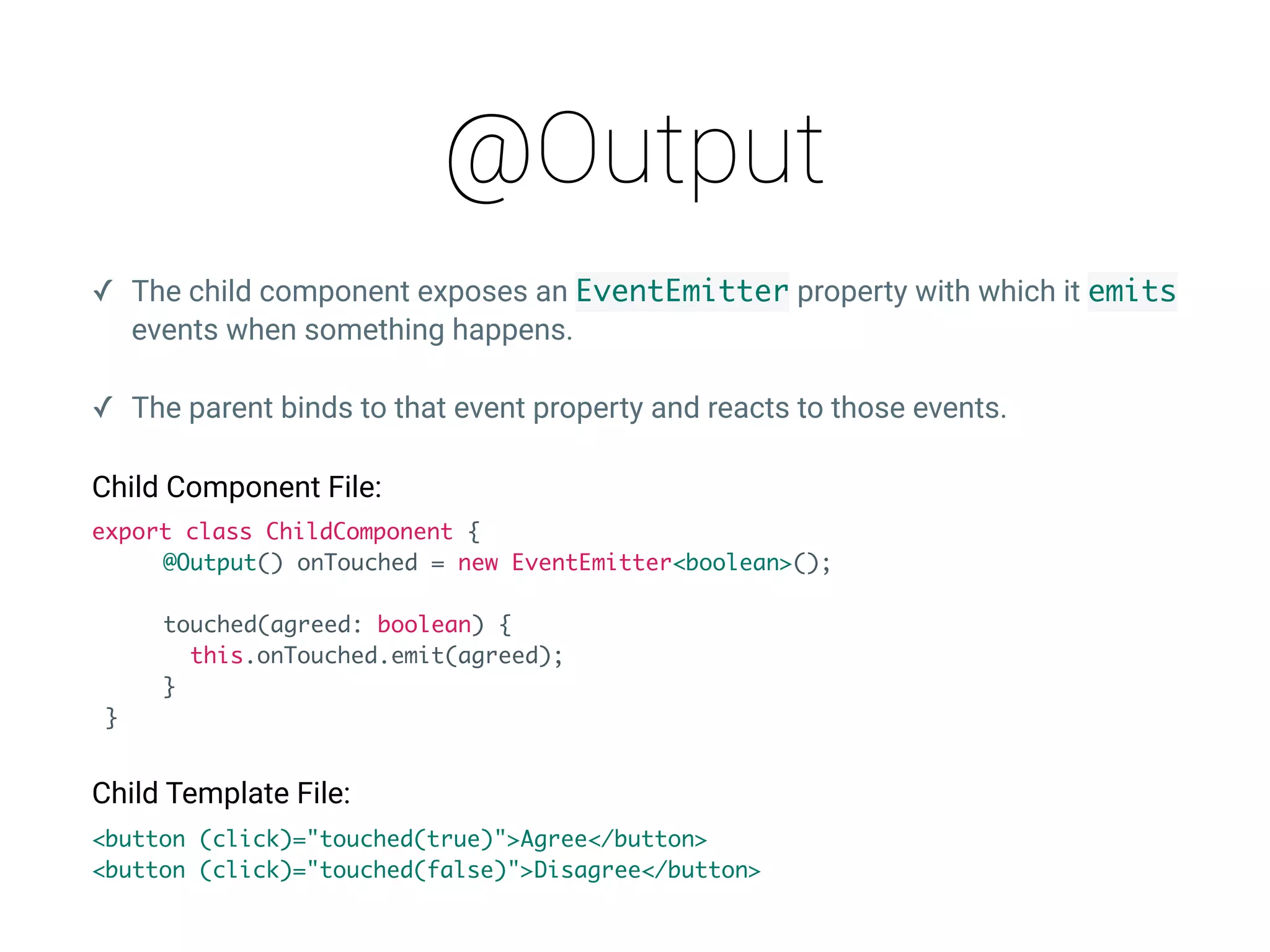 @Output

✓ The child component exposes an EventEmitter property with which it emits events when something happens.

✓ The parent binds to that event property and reacts to those events.

Child Component File:

export class ChildComponent {
  @Output() onTouched = new EventEmitter<boolean>();

  touched(agreed: boolean) {
    this.onTouched.emit(agreed);
  }
}

Child Template File:

<button (click)="touched(true)">Agree</button>
<button (click)="touched(false)">Disagree</button>